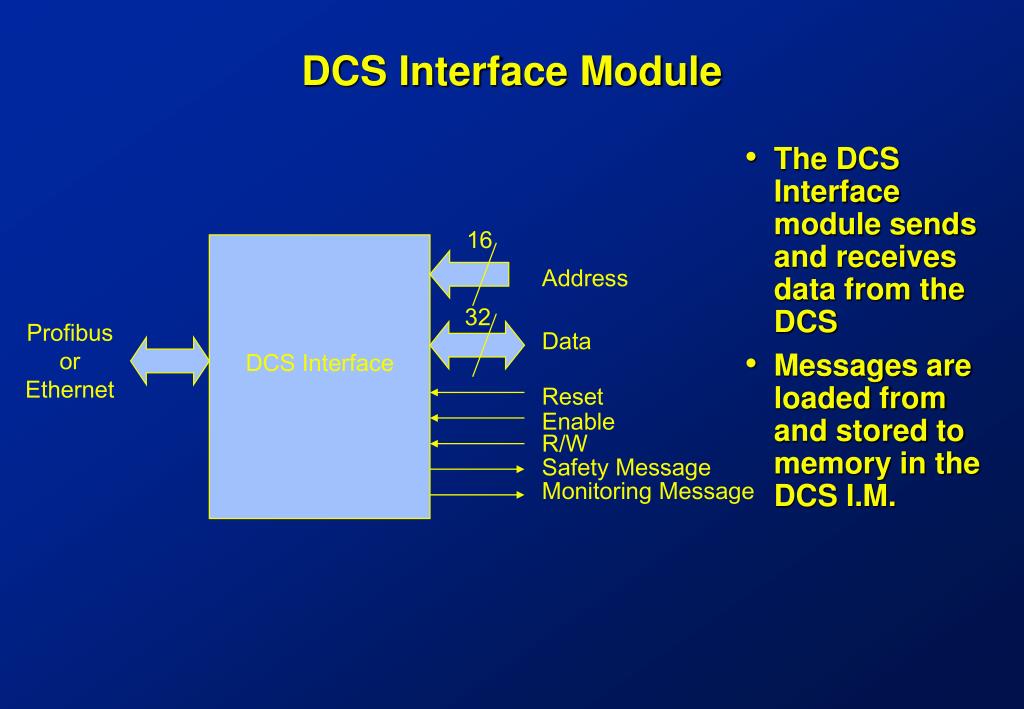 DCS Interface Module

Profibus or Ethernet

DCS Interface

16

Address

32

Data

Reset
Enable
R/W
Safety Message
Monitoring Message

• The DCS Interface module sends and receives data from the DCS
• Messages are loaded from and stored to memory in the DCS I.M.